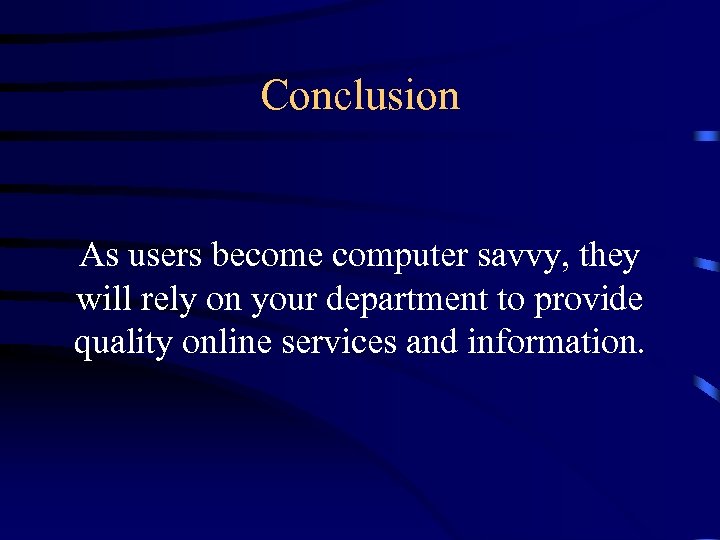 Conclusion

As users become computer savvy, they will rely on your department to provide quality online services and information.